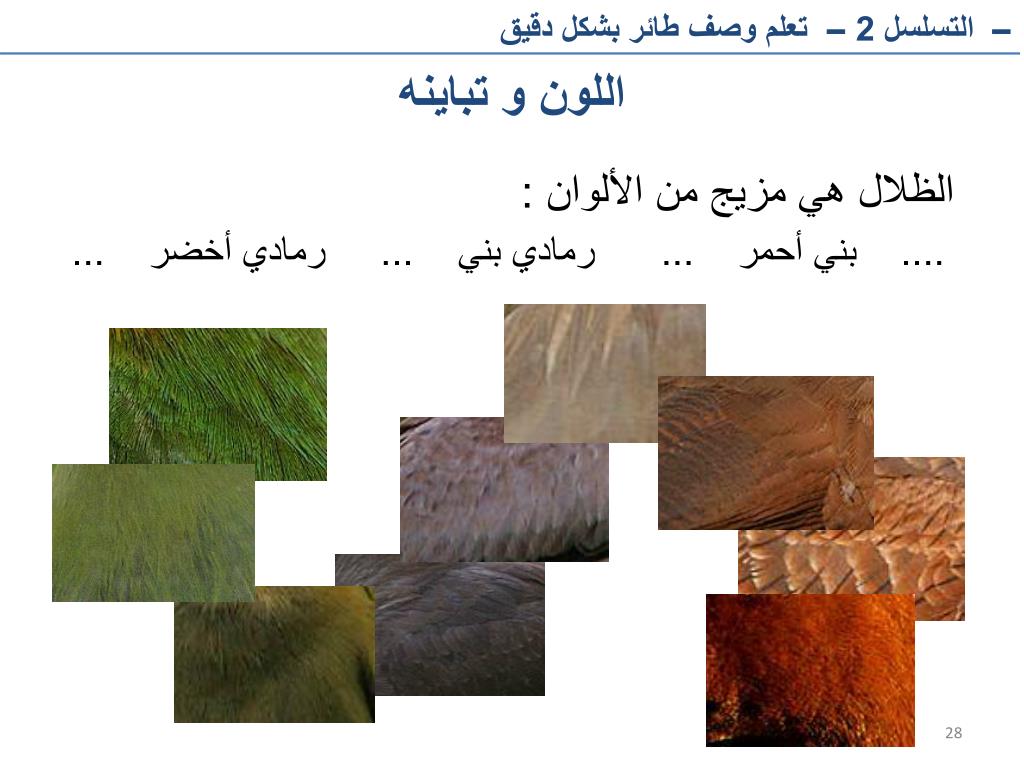 – التسلسل 2 – تعلم وصف طائر بشكل دقيق

اللون و تباينه

الظلال هي مزيج من الألوان :

.... بني أحمر ... رمادي بني ... رمادي أخضر ...

28